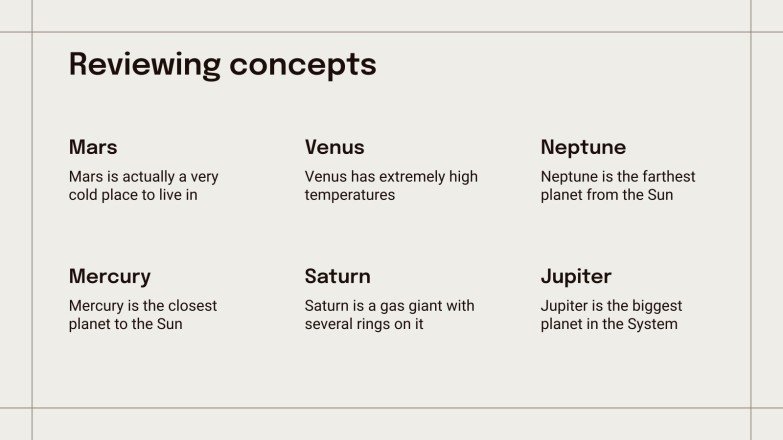 Reviewing concepts

Mars

Mars is actually a very cold place to live in

Venus

Venus has extremely high temperatures

Neptune

Neptune is the farthest planet from the Sun

Mercury

Mercury is the closest planet to the Sun

Saturn

Saturn is a gas giant with several rings on it

Jupiter

Jupiter is the biggest planet in the System